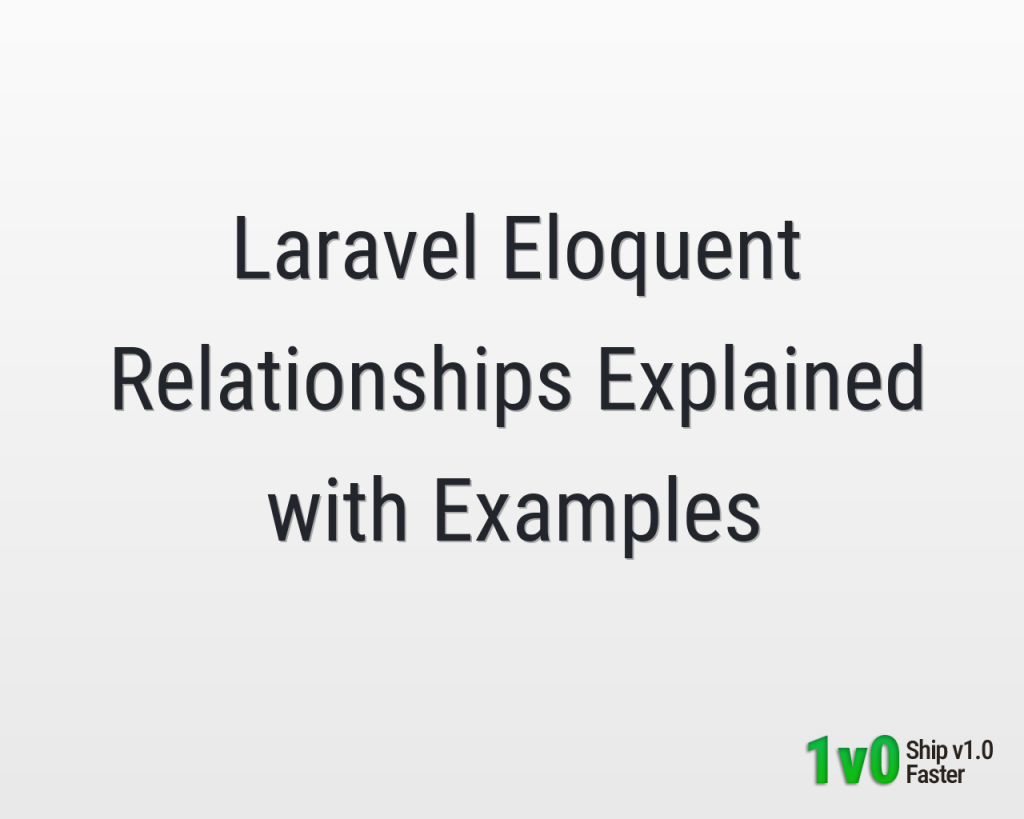 Laravel Eloquent Relationships Explained with Examples

1v0 Ship v1.0 Faster